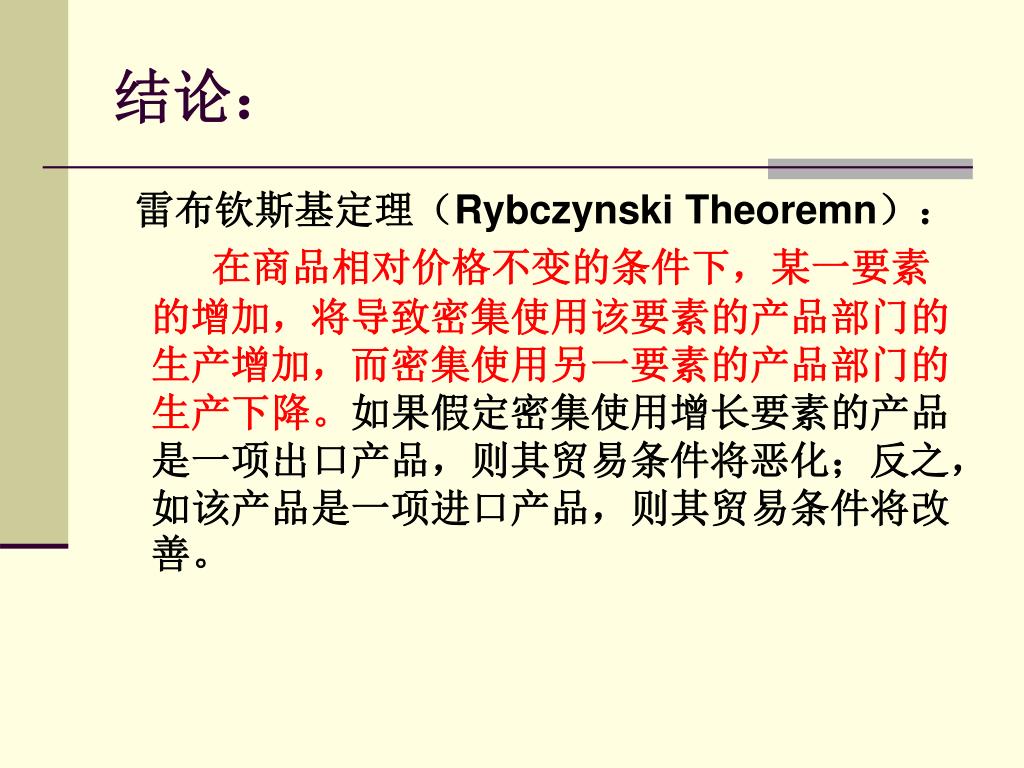 结论：

雷布钦斯基定理（Rybczynski Theoremn）：

在商品相对价格不变的条件下，某一要素的增加，将导致密集使用该要素的产品部门的生产增加，而密集使用另一要素的产品部门的生产下降。如果假定密集使用增长要素的产品是一项出口产品，则其贸易条件将恶化；反之，如该产品是一项进口产品，则其贸易条件将改善。